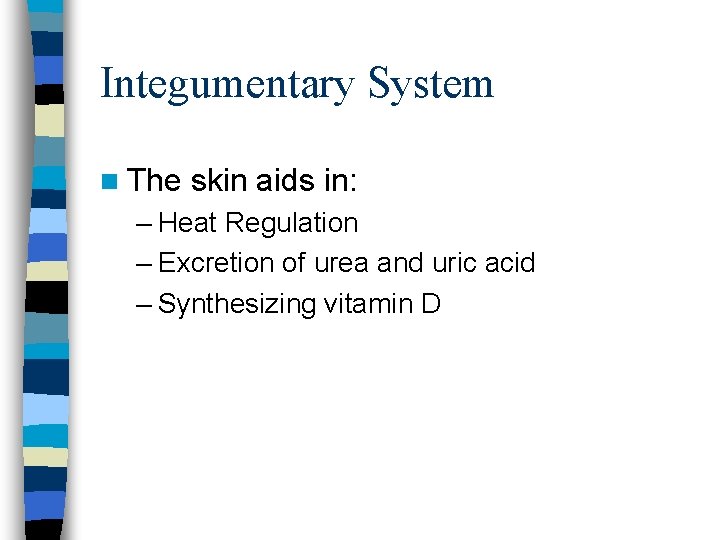 Integumentary System

The skin aids in:
– Heat Regulation
– Excretion of urea and uric acid
– Synthesizing vitamin D